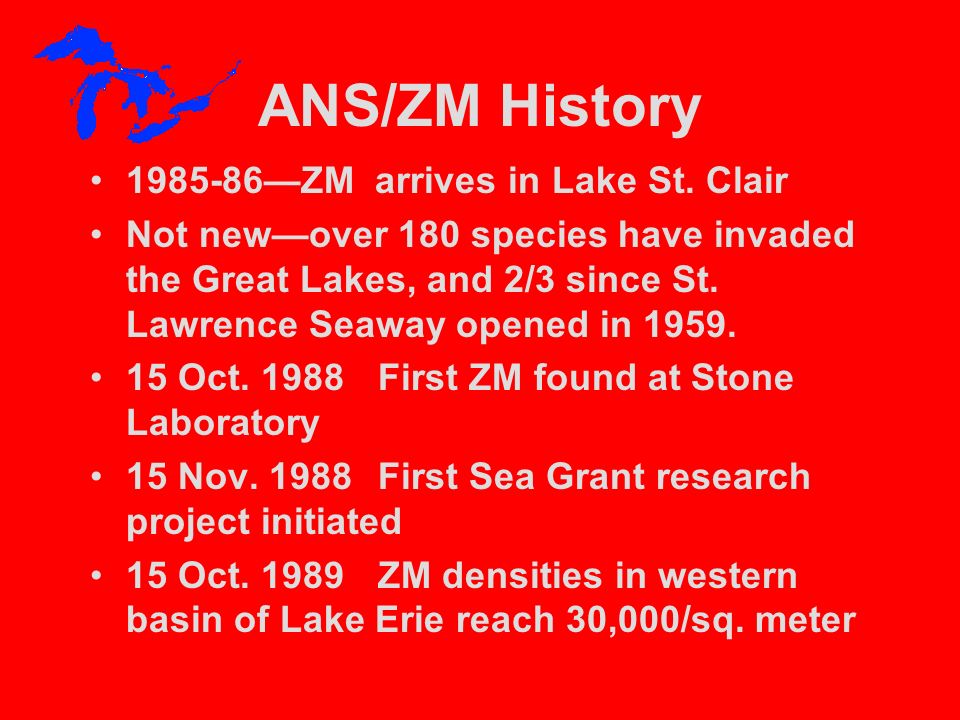 ANS/ZM History

• 1985-86—ZM arrives in Lake St. Clair
• Not new—over 180 species have invaded the Great Lakes, and 2/3 since St. Lawrence Seaway opened in 1959.
• 15 Oct. 1988 First ZM found at Stone Laboratory
• 15 Nov. 1988 First Sea Grant research project initiated
• 15 Oct. 1989 ZM densities in western basin of Lake Erie reach 30,000/sq. meter